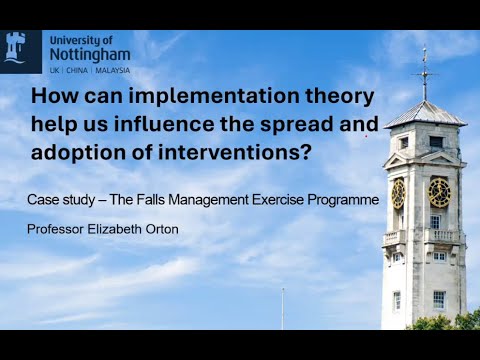 University of Nottingham
UK | CHINA | MALAYSIA

How can implementation theory help us influence the spread and adoption of interventions?

Case study – The Falls Management Exercise Programme

Professor Elizabeth Orton